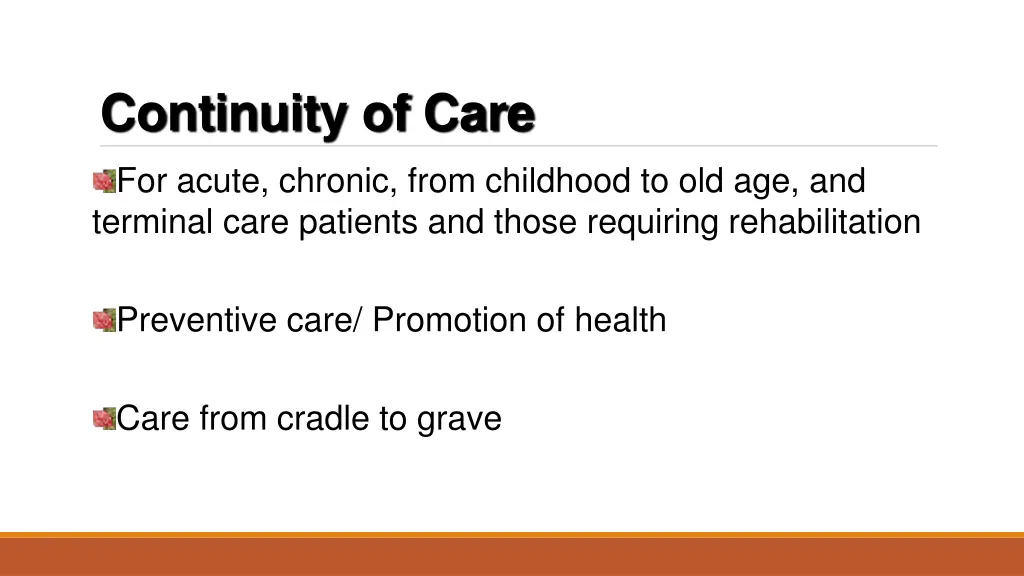 Continuity of Care

For acute, chronic, from childhood to old age, and terminal care patients and those requiring rehabilitation

Preventive care/ Promotion of health

Care from cradle to grave